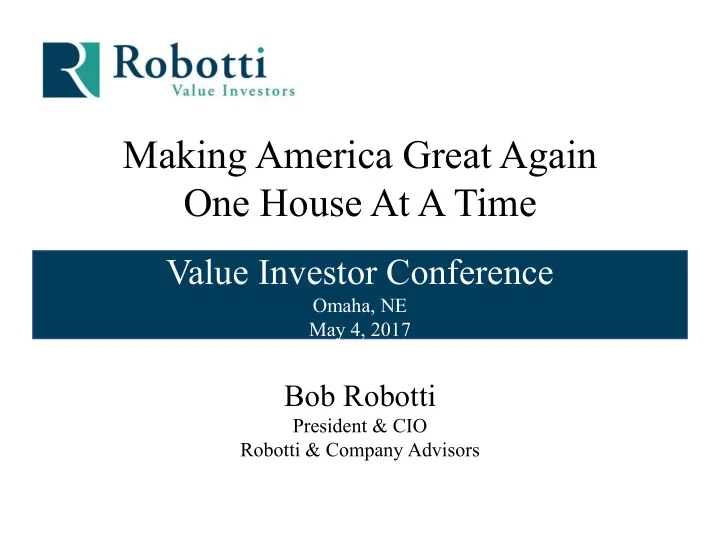 Robotti
Value Investors

Making America Great Again
One House At A Time

Value Investor Conference
Omaha, NE
May 4, 2017

Bob Robotti
President & CIO
Robotti & Company Advisors